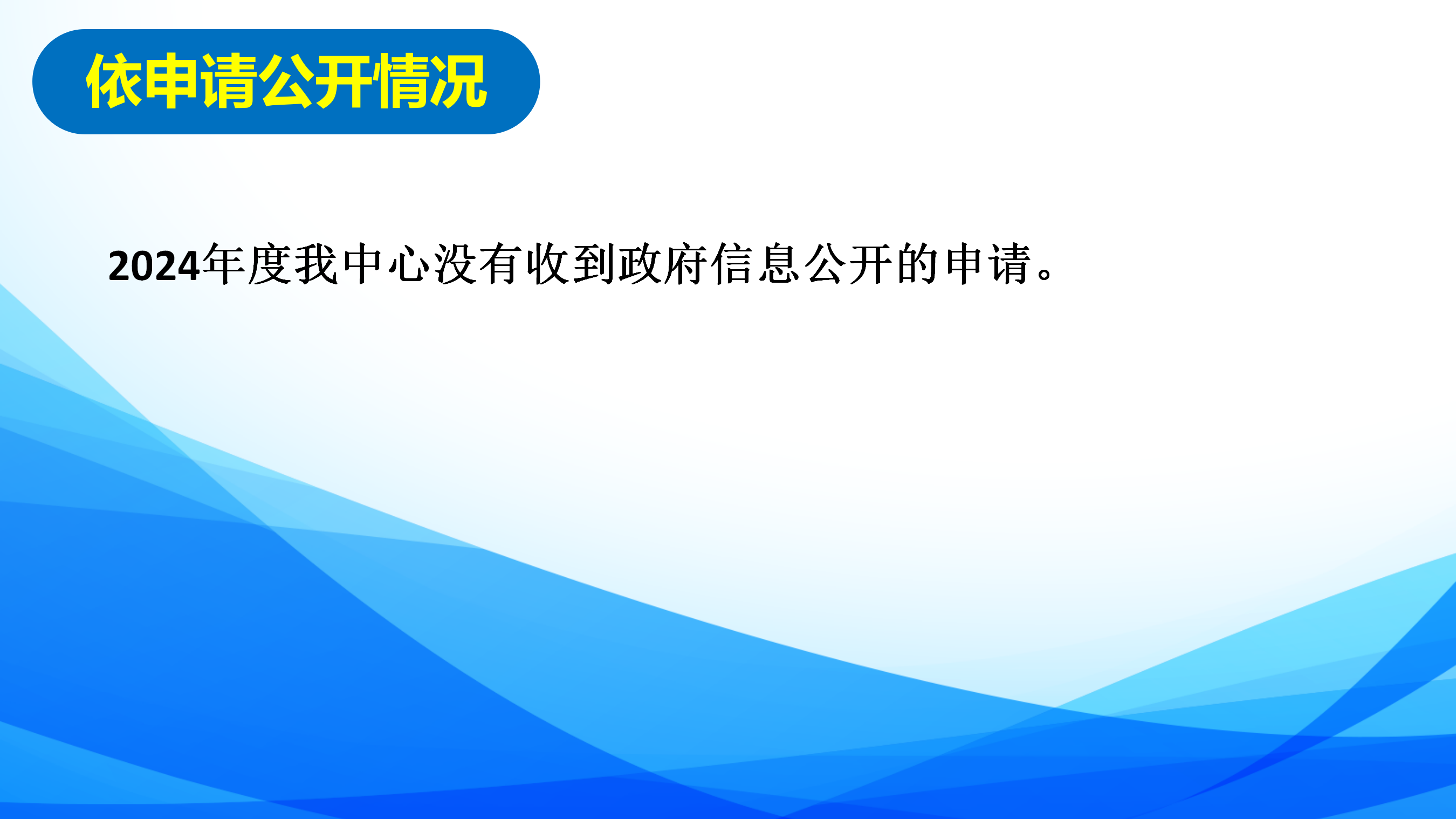 依申请公开情况

2024年度我中心没有收到政府信息公开的申请。